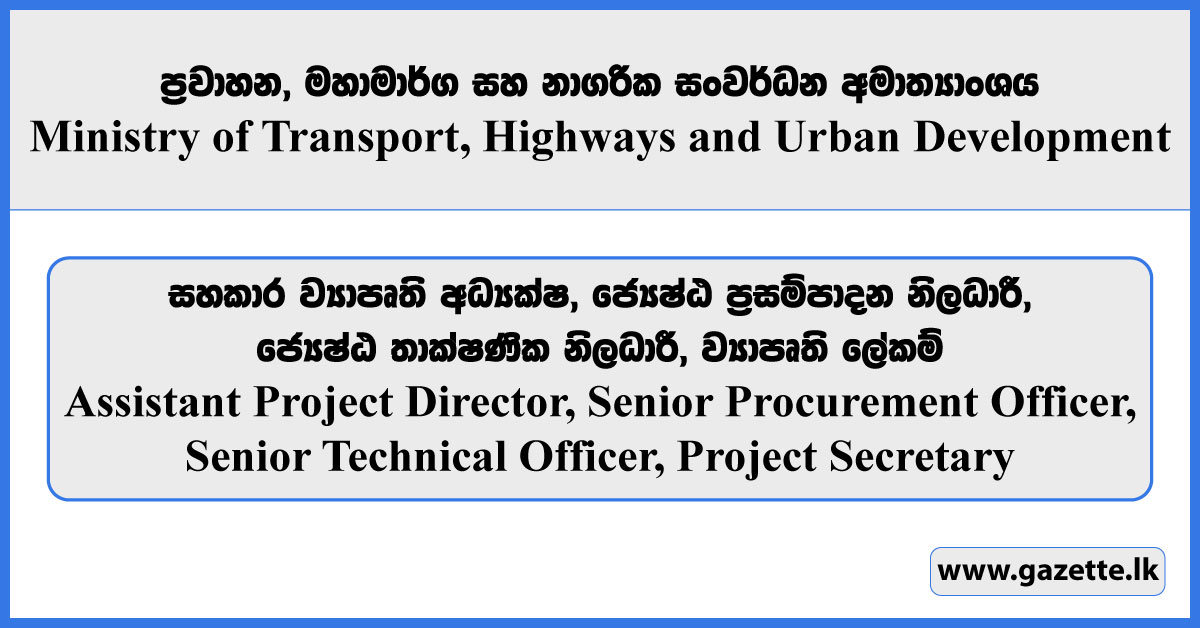 ප්‍රවාහන, මහාමාර්ග සහ නාගරික සංවර්ධන අමාත්‍යාංශය
Ministry of Transport, Highways and Urban Development

සහකාර ව්‍යාපෘති අධ්‍යක්ෂ, ජ්‍යෙෂ්ඨ ප්‍රසම්පාදන නිලධාරී, ජ්‍යෙෂ්ඨ තාක්ෂණික නිලධාරී, ව්‍යාපෘති ලේකම්
Assistant Project Director, Senior Procurement Officer, Senior Technical Officer, Project Secretary

www.gazette.lk